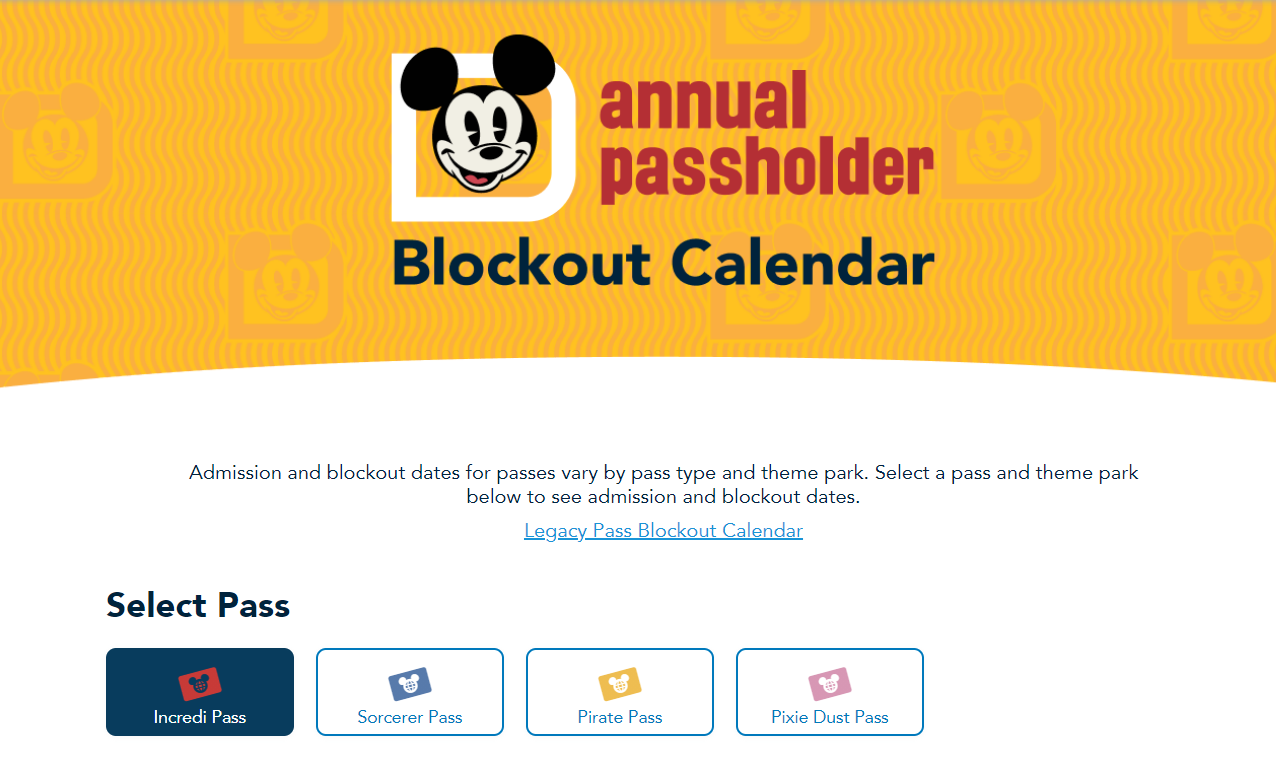 annual passholder

Blockout Calendar

Admission and blockout dates for passes vary by pass type and theme park. Select a pass and theme park below to see admission and blockout dates.

Legacy Pass Blockout Calendar

Select Pass

Incredi Pass

Sorcerer Pass

Pirate Pass

Pixie Dust Pass